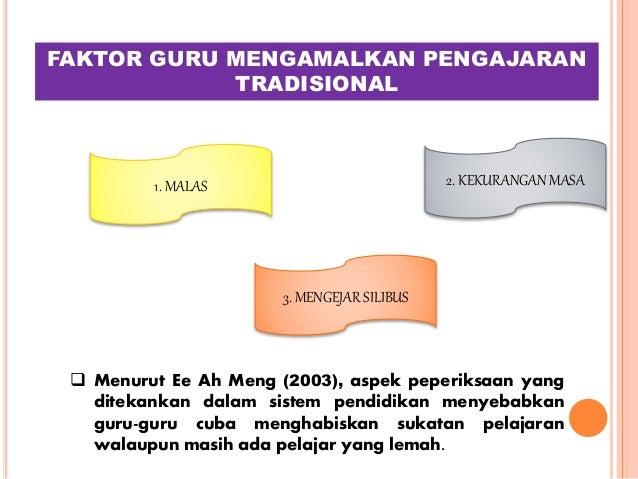 FAKTOR GURU MENGAMALKAN PENGAJARAN TRADISIONAL

1. MALAS

2. KEKURANGAN MASA

3. MENGEJAR SILIBUS

❑ Menurut Ee Ah Meng (2003), aspek peperiksaan yang ditekankan dalam sistem pendidikan menyebabkan guru-guru cuba menghabiskan sukatan pelajaran walaupun masih ada pelajar yang lemah.